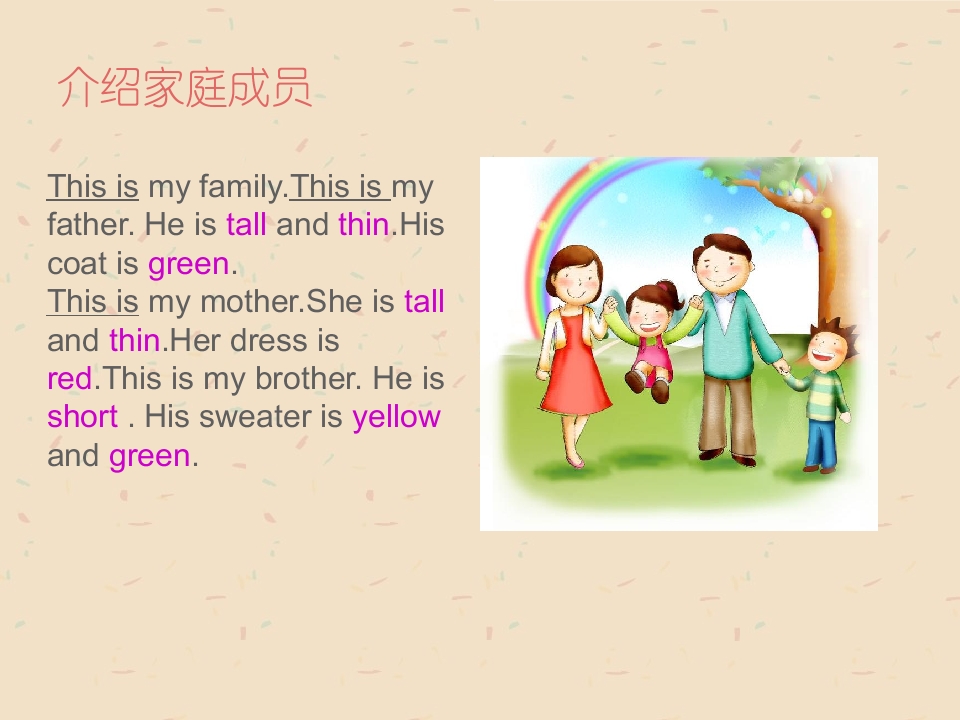 介绍家庭成员

This is my family.This is my father. He is tall and thin.His coat is green.

This is my mother.She is tall and thin.Her dress is red.This is my brother. He is short . His sweater is yellow and green.